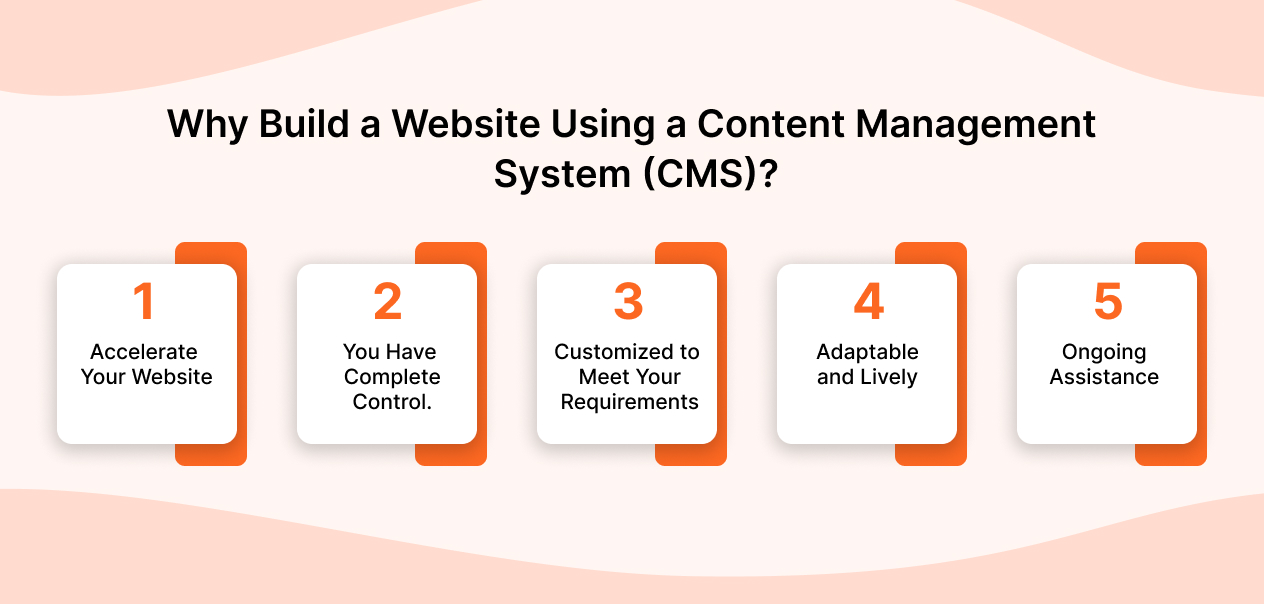 Why Build a Website Using a Content Management System (CMS)?

1
Accelerate Your Website

2
You Have Complete Control.

3
Customized to Meet Your Requirements

4
Adaptable and Lively

5
Ongoing Assistance